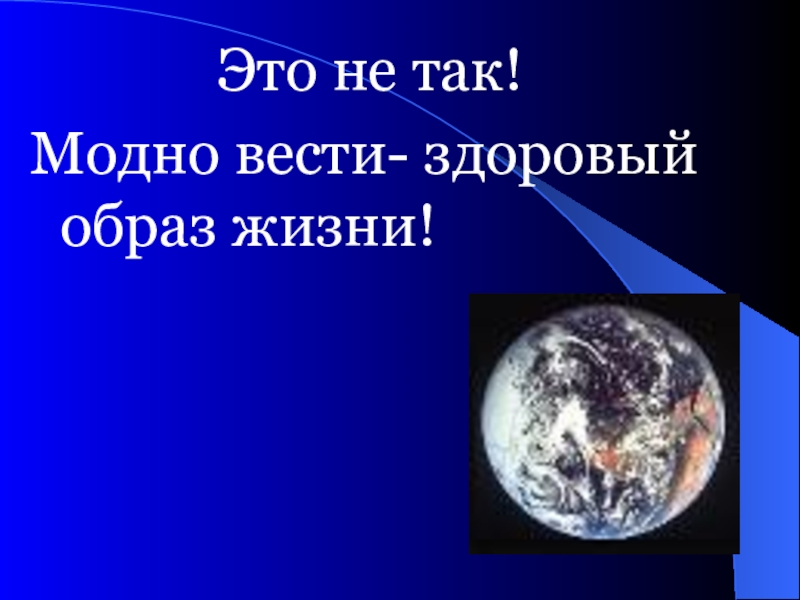 Это не так!

Модно вести- здоровый образ жизни!